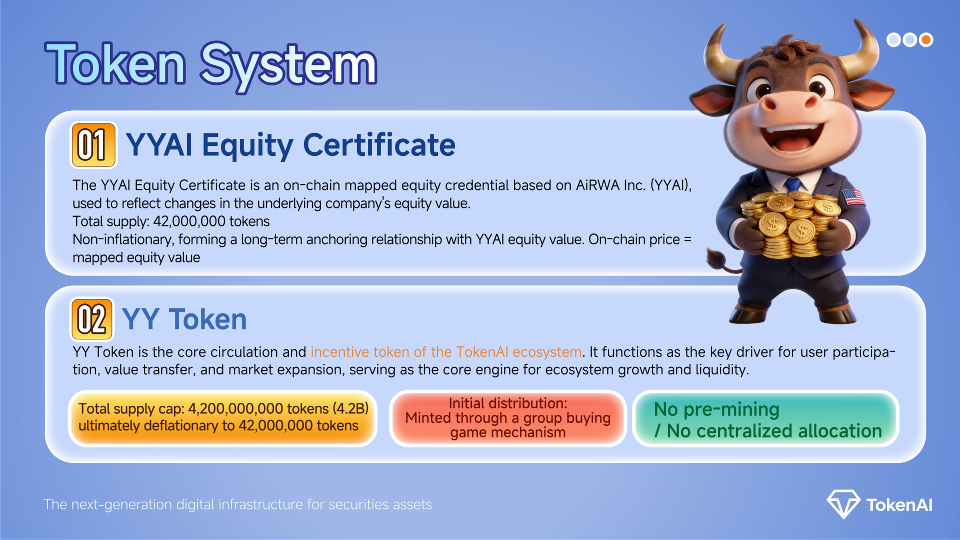 Token System

01 YYAI Equity Certificate

The YYAI Equity Certificate is an on-chain mapped equity credential based on AiRWA Inc. (YYAI), used to reflect changes in the underlying company's equity value.
Total supply: 42,000,000 tokens
Non-inflationary, forming a long-term anchoring relationship with YYAI equity value. On-chain price = mapped equity value

02 YY Token

YY Token is the core circulation and incentive token of the TokenAI ecosystem. It functions as the key driver for user participation, value transfer, and market expansion, serving as the core engine for ecosystem growth and liquidity.

Total supply cap: 4,200,000,000 tokens (4.2B) ultimately deflationary to 42,000,000 tokens

Initial distribution: Minted through a group buying game mechanism

No pre-mining / No centralized allocation

The next-generation digital infrastructure for securities assets

TokenAI